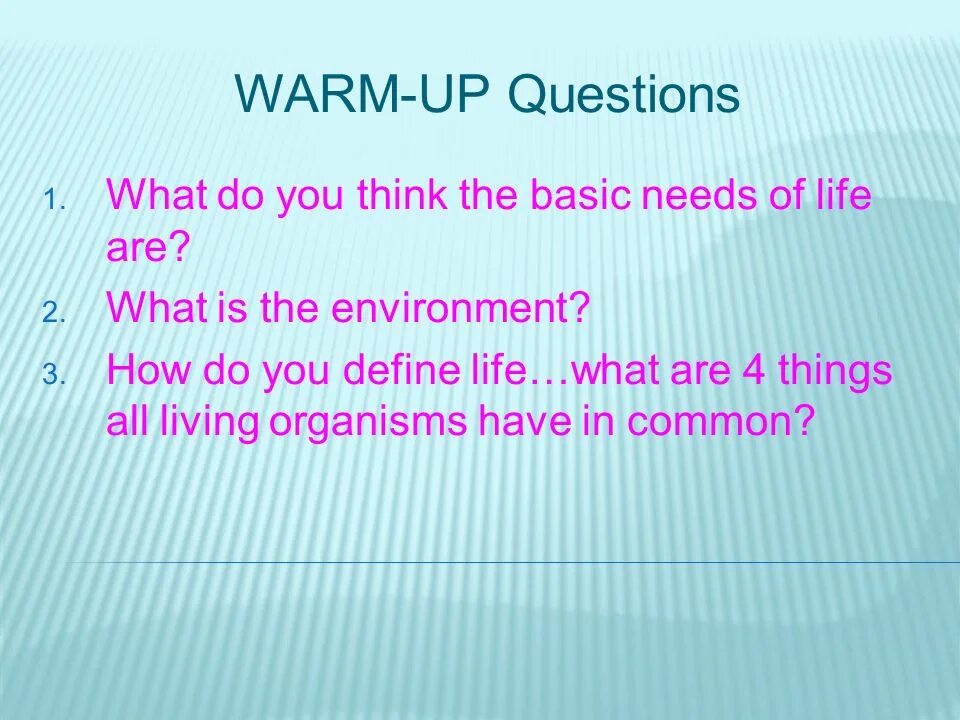 WARM-UP Questions

1. What do you think the basic needs of life are?
2. What is the environment?
3. How do you define life…what are 4 things all living organisms have in common?